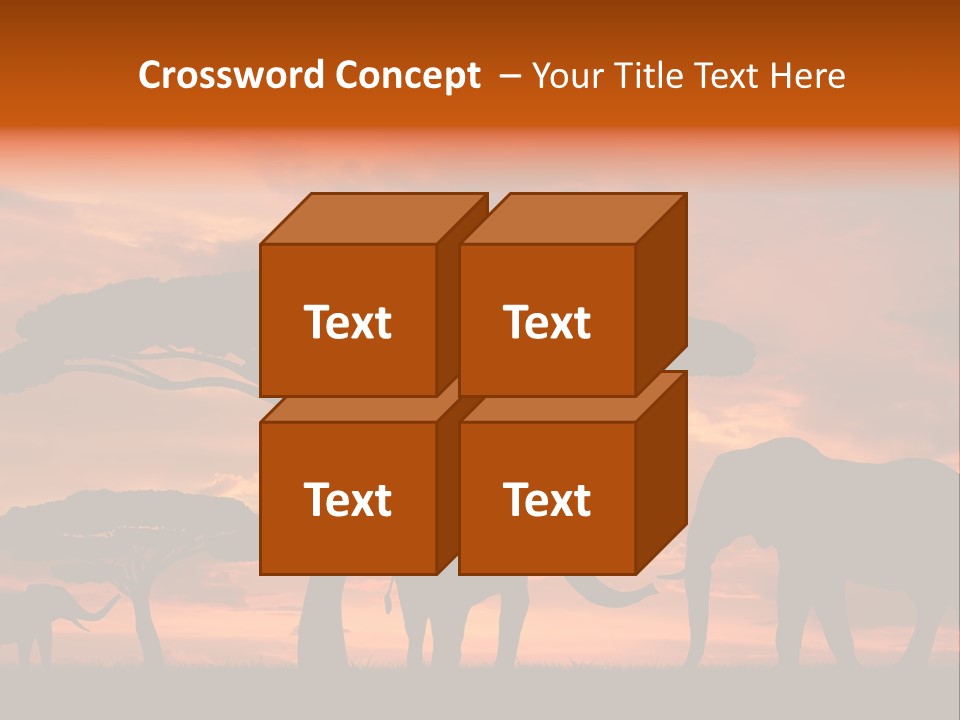 Crossword Concept – Your Title Text Here

Text

Text

Text

Text